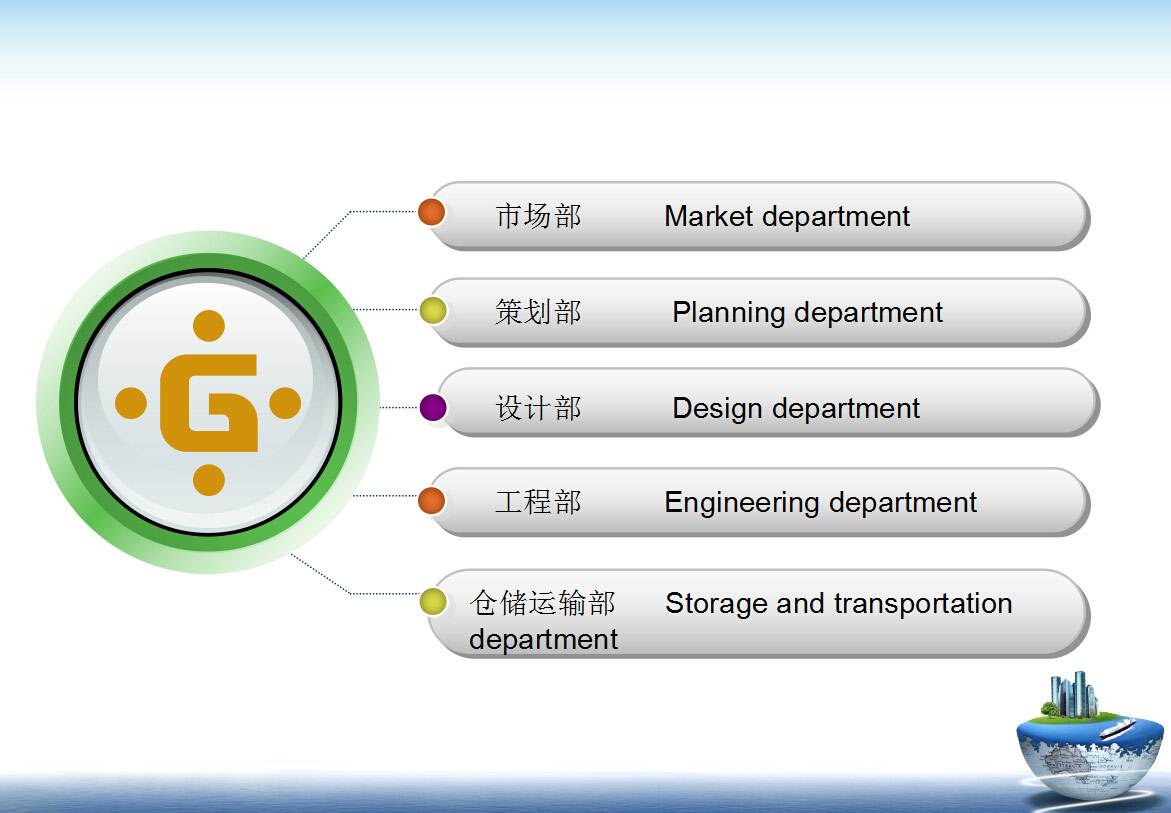 G

市场部 Market department

策划部 Planning department

设计部 Design department

工程部 Engineering department

仓储运输部 Storage and transportation department